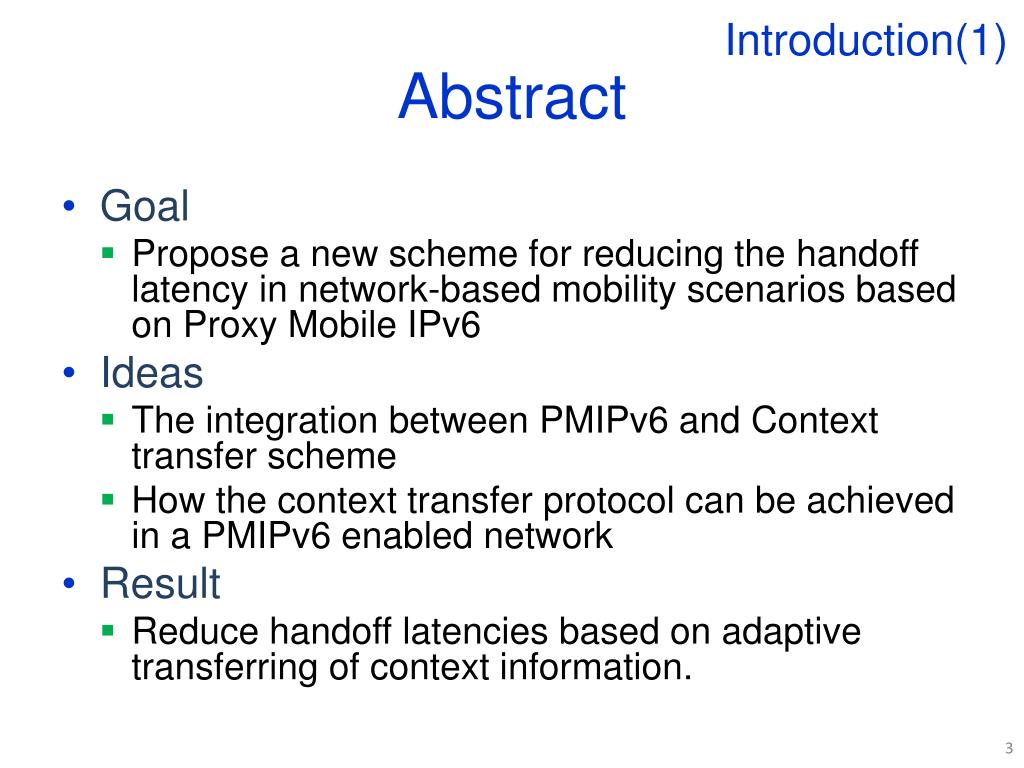 Introduction(1)

Abstract

• Goal
 ▪ Propose a new scheme for reducing the handoff latency in network-based mobility scenarios based on Proxy Mobile IPv6
• Ideas
 ▪ The integration between PMIPv6 and Context transfer scheme
 ▪ How the context transfer protocol can be achieved in a PMIPv6 enabled network
• Result
 ▪ Reduce handoff latencies based on adaptive transferring of context information.

3